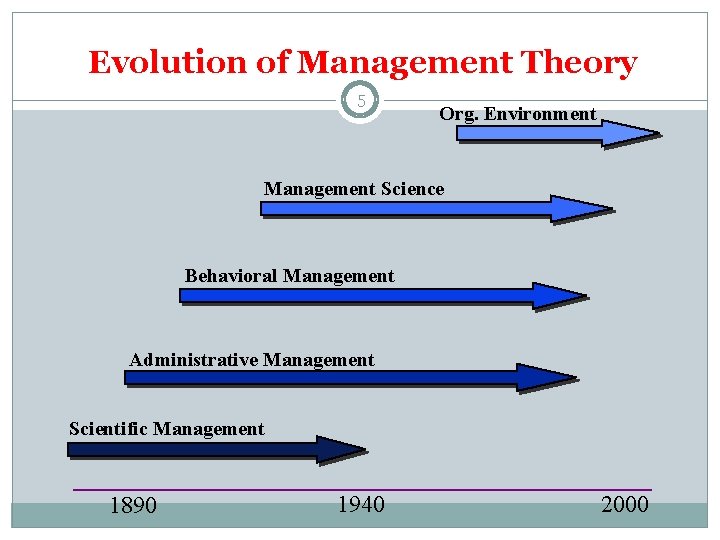 Evolution of Management Theory

5

Org. Environment

Management Science

Behavioral Management

Administrative Management

Scientific Management

1890

1940

2000